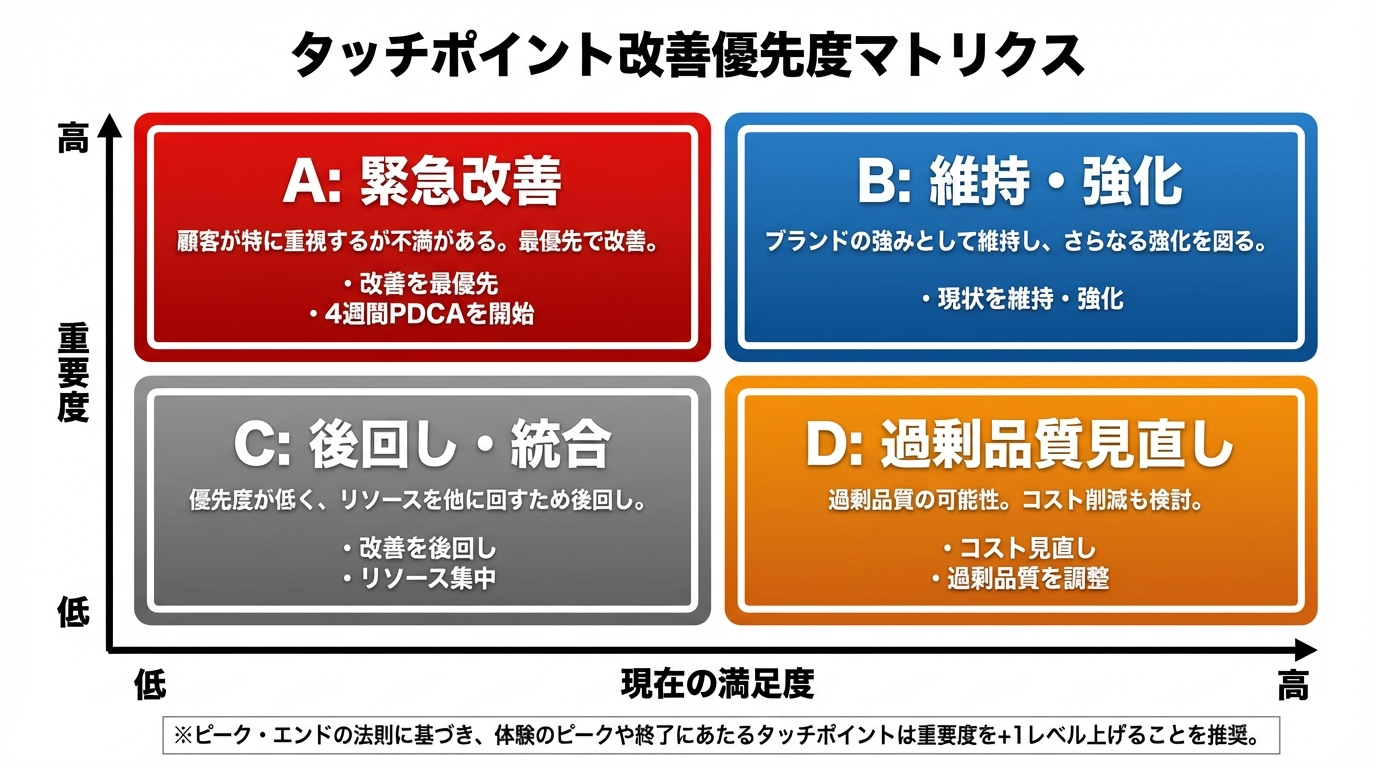 タッチポイント改善優先度マトリクス

高

重要度

低

A: 緊急改善

顧客が特に重視するが不満がある。最優先で改善。

・改善を最優先
・4週間PDCAを開始

B: 維持・強化

ブランドの強みとして維持し、さらなる強化を図る。

・現状を維持・強化

C: 後回し・統合

優先度が低く、リソースを他に回すため後回し。

・改善を後回し
・リソース集中

D: 過剰品質見直し

過剰品質の可能性。コスト削減も検討。

・コスト見直し
・過剰品質を調整

低

現在の満足度

高

※ピーク・エンドの法則に基づき、体験のピークや終了にあたるタッチポイントは重要度を+1レベル上げることを推奨。